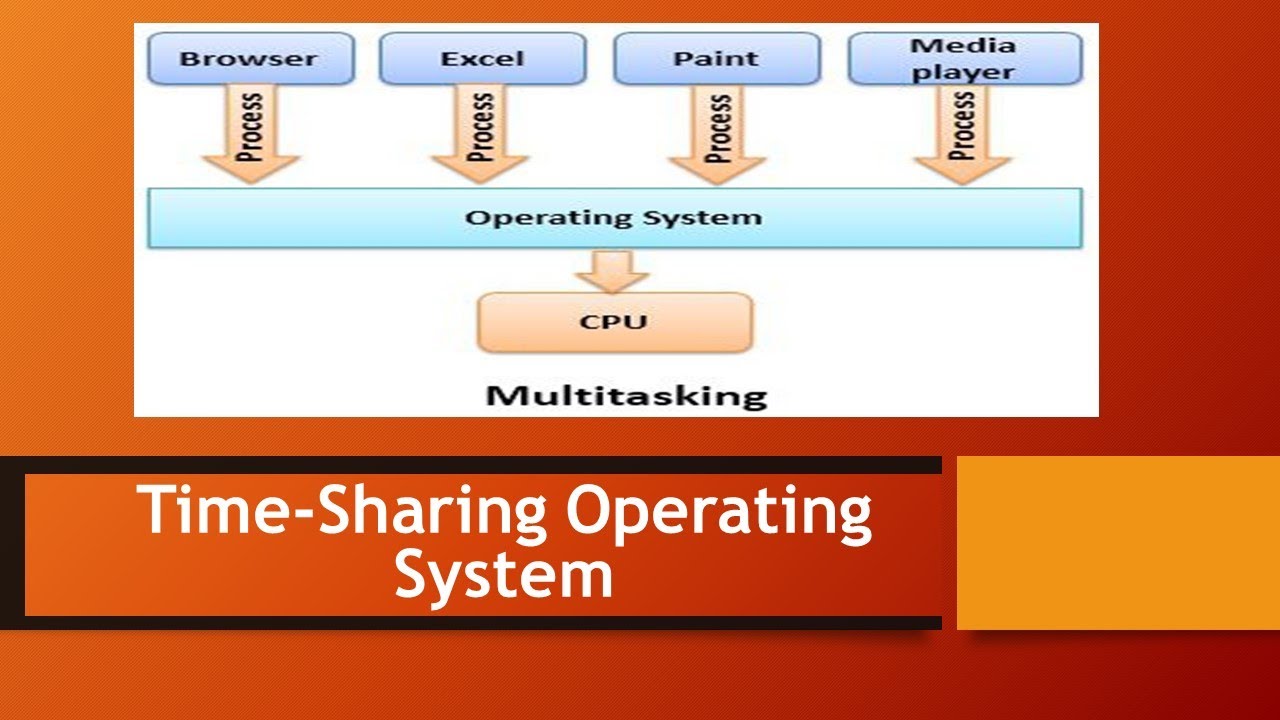 Browser
Excel
Paint
Media player
Process
Process
Process
Process
Operating System
CPU
Multitasking

Time-Sharing Operating System